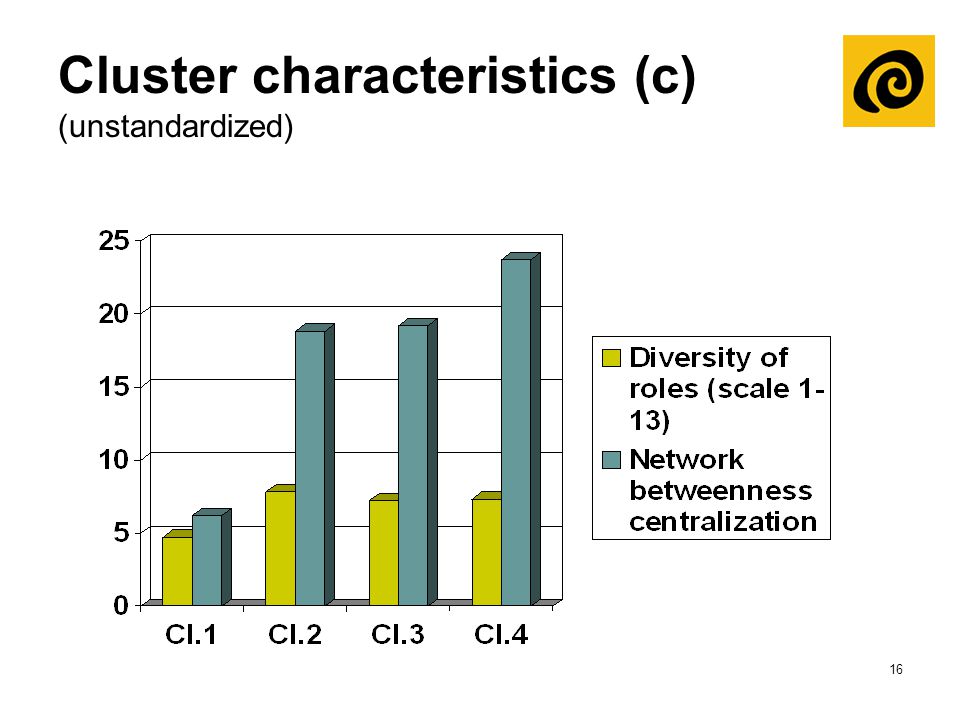 Cluster characteristics (c)
(unstandardized)

25
20
15
10
5
0

Cl.1 Cl.2 Cl.3 Cl.4

Diversity of roles (scale 1-13)
Network betweenness centralization

16